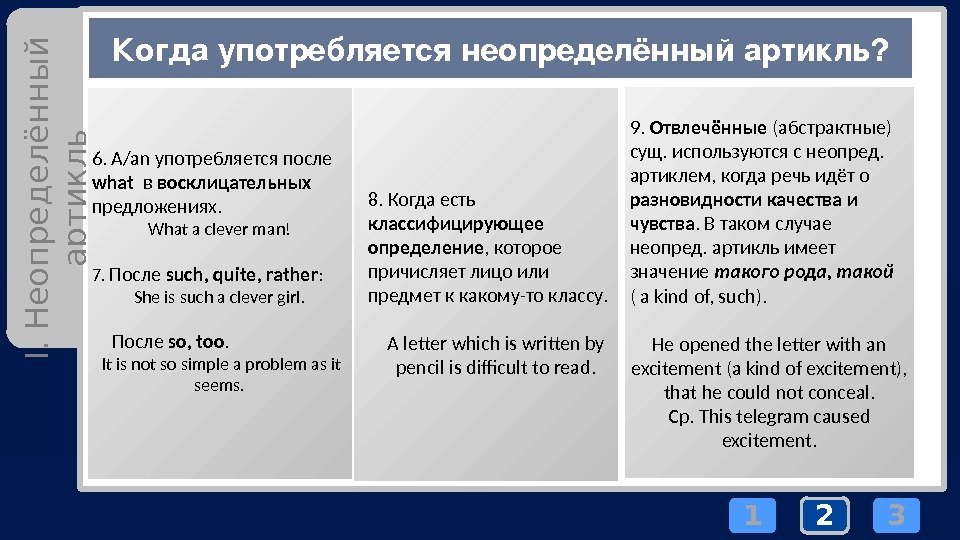 I. Неопределённый артикль

Когда употребляется неопределённый артикль?

6. A/an употребляется после what в восклицательных предложениях.
What a clever man!

7. После such, quite, rather:
She is such a clever girl.

После so, too.
It is not so simple a problem as it seems.

8. Когда есть классифицирующее определение, которое причисляет лицо или предмет к какому-то классу.

A letter which is written by pencil is difficult to read.

9. Отвлечённые (абстрактные) сущ. используются с неопред. артиклем, когда речь идёт о разновидности качества и чувства. В таком случае неопред. артикль имеет значение такого рода, такой ( a kind of, such).

He opened the letter with an excitement (a kind of excitement), that he could not conceal.
Ср. This telegram caused excitement.

1 2 3